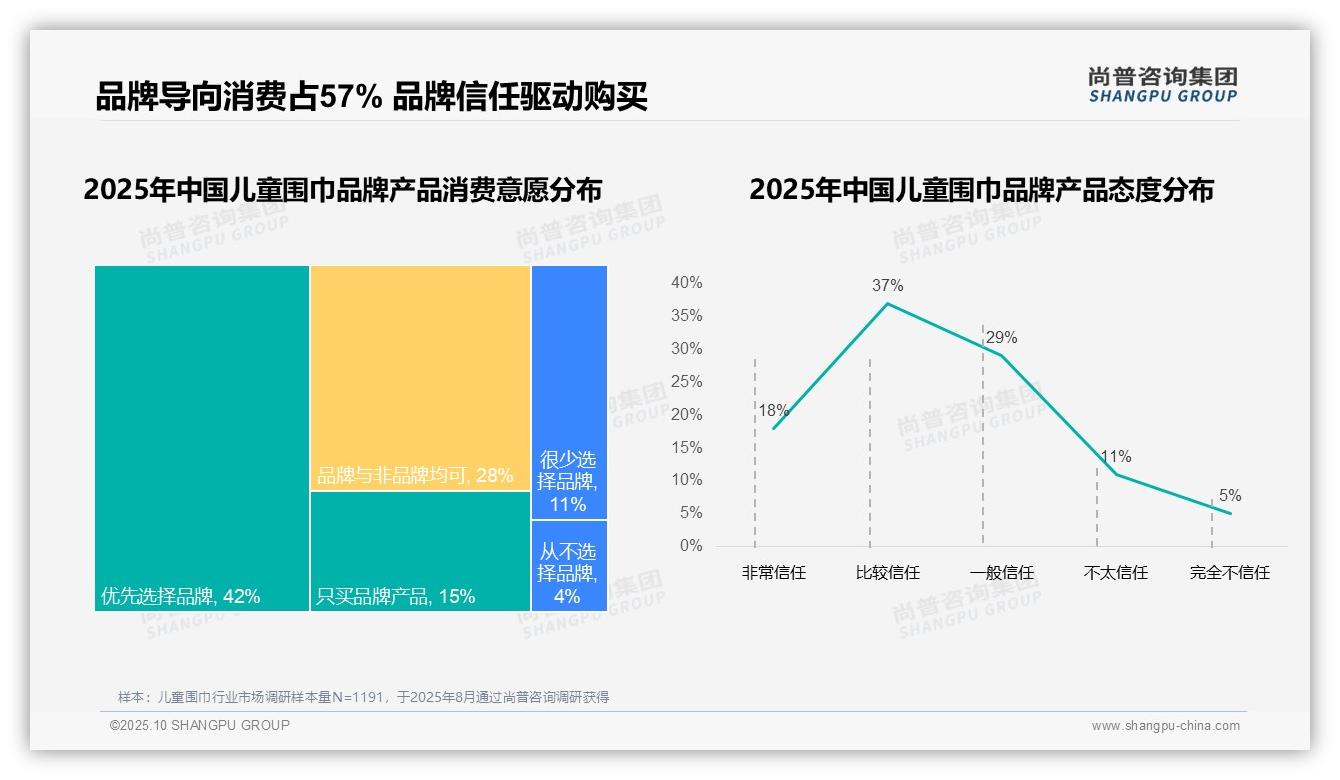 品牌导向消费占57% 品牌信任驱动购买

尚普咨询集团
SHANGPU GROUP

2025年中国儿童围巾品牌产品消费意愿分布

优先选择品牌, 42%

品牌与非品牌均可, 28%

只买品牌产品, 15%

很少选择品牌, 11%

从不选择品牌, 4%

2025年中国儿童围巾品牌产品态度分布

40%
35%
30%
25%
20%
15%
10%
5%
0%

18%
37%
29%
11%
5%

非常信任
比较信任
一般信任
不太信任
完全不信任

尚普咨询集团 SHANGPU GROUP

样本：儿童围巾行业市场调研样本量N=1191，于2025年8月通过尚普咨询调研获得

©2025.10 SHANGPU GROUP

www.shangpu-china.com